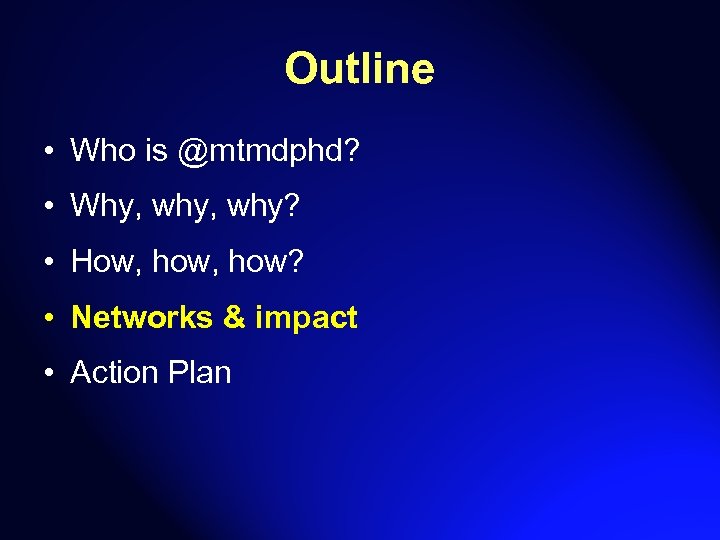 Outline

• Who is @mtmdphd?
• Why, why, why?
• How, how, how?
• Networks & impact
• Action Plan